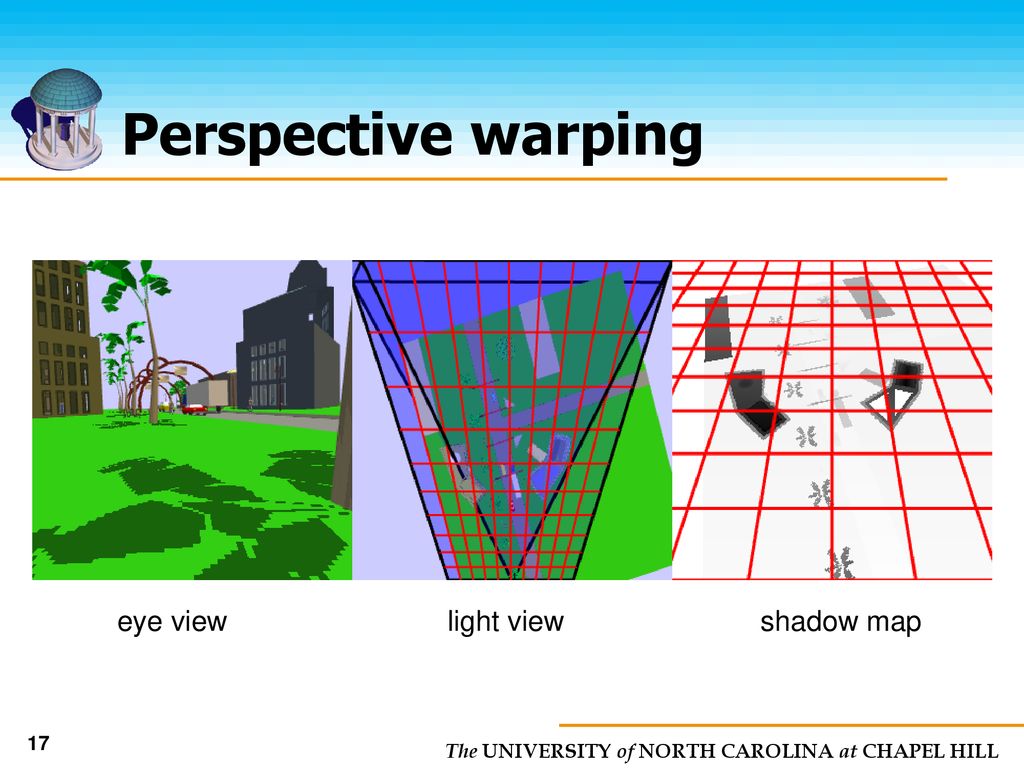 Perspective warping

eye view

light view

shadow map

17

The UNIVERSITY of NORTH CAROLINA at CHAPEL HILL